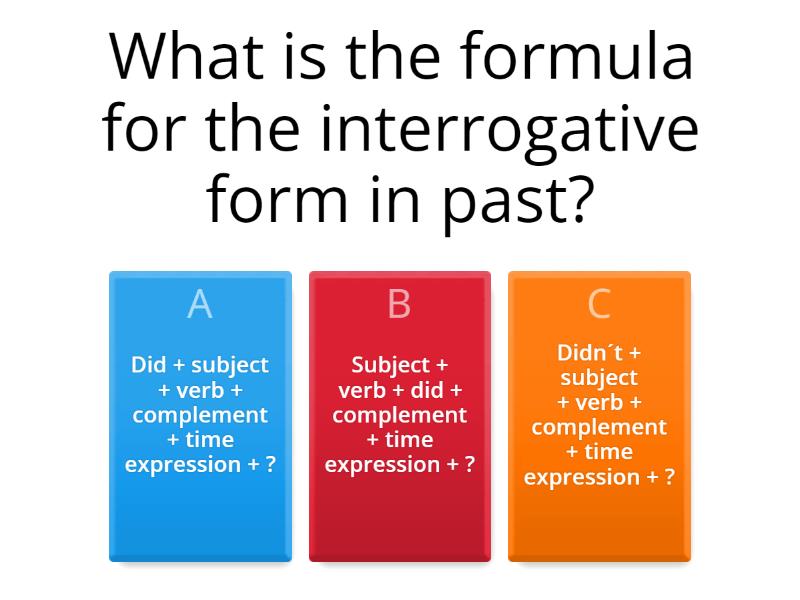 What is the formula for the interrogative form in past?

A

Did + subject + verb + complement + time expression + ?

B

Subject + verb + did + complement + time expression + ?

C

Didn´t + subject + verb + complement + time expression + ?